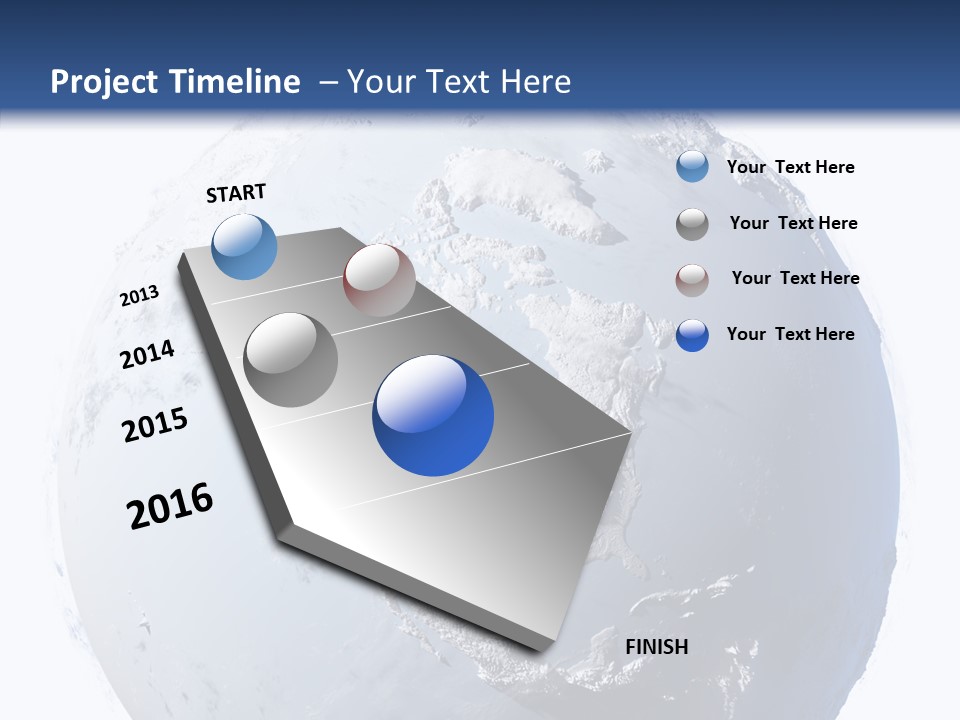 Project Timeline – Your Text Here

START

2013

2014

2015

2016

FINISH

Your Text Here

Your Text Here

Your Text Here

Your Text Here